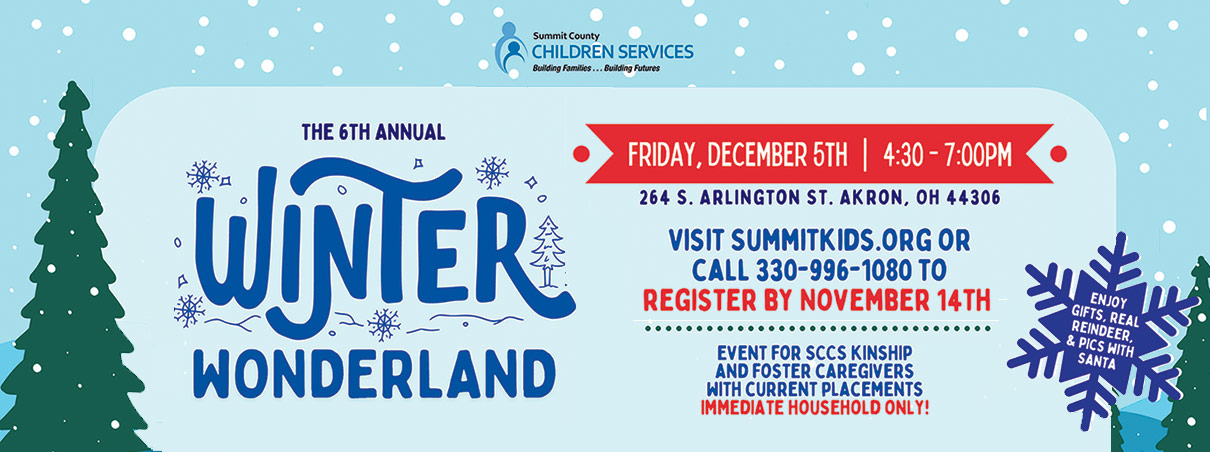 Summit County
CHILDREN SERVICES
Building Families . . . Building Futures

THE 6TH ANNUAL
WINTER
WONDERLAND

FRIDAY, DECEMBER 5TH | 4:30 - 7:00PM

264 S. ARLINGTON ST. AKRON, OH 44306

VISIT SUMMITKIDS.ORG OR CALL 330-996-1080 TO REGISTER BY NOVEMBER 14TH

EVENT FOR SCCS KINSHIP AND FOSTER CAREGIVERS WITH CURRENT PLACEMENTS
IMMEDIATE HOUSEHOLD ONLY!

ENJOY GIFTS, REAL REINDEER, & PICS WITH SANTA